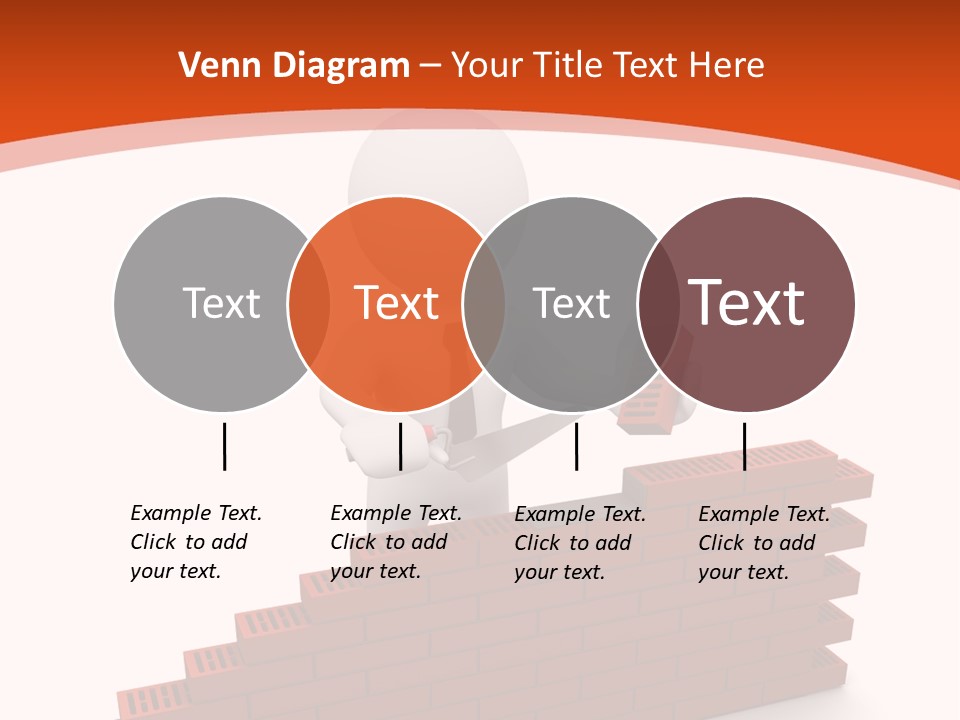 Venn Diagram – Your Title Text Here

Text

Text

Text

Text

Example Text. Click to add your text.

Example Text. Click to add your text.

Example Text. Click to add your text.

Example Text. Click to add your text.